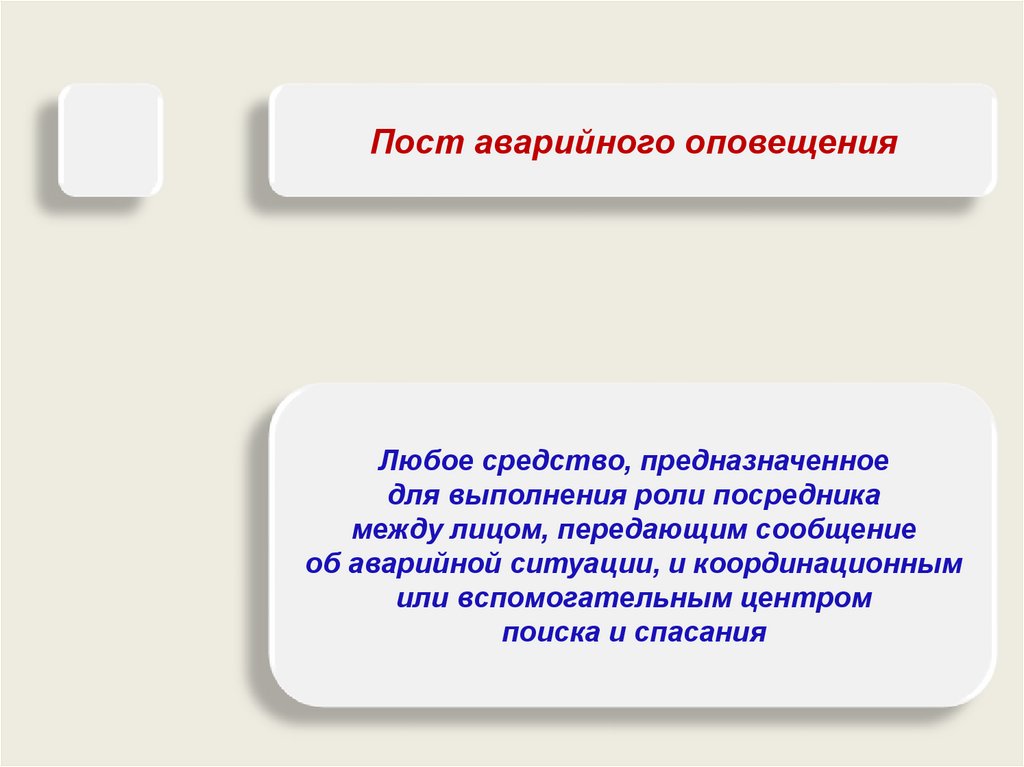 Пост аварийного оповещения

Любое средство, предназначенное для выполнения роли посредника между лицом, передающим сообщение об аварийной ситуации, и координационным или вспомогательным центром поиска и спасания